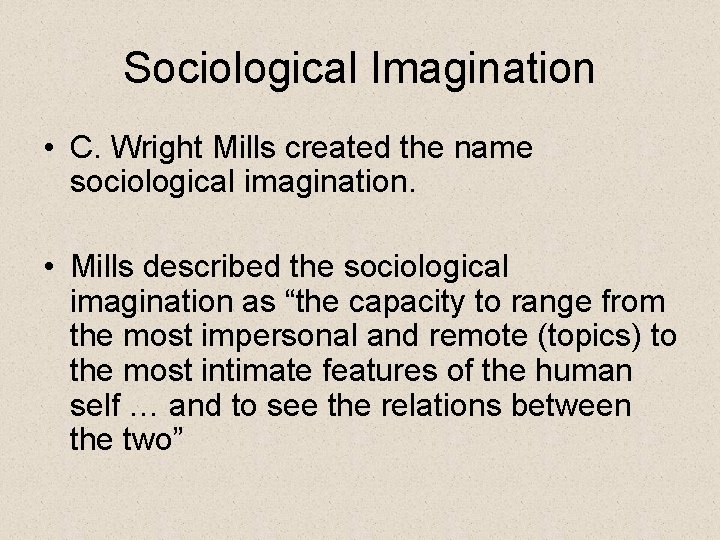 Sociological Imagination

• C. Wright Mills created the name sociological imagination.

• Mills described the sociological imagination as “the capacity to range from the most impersonal and remote (topics) to the most intimate features of the human self … and to see the relations between the two”